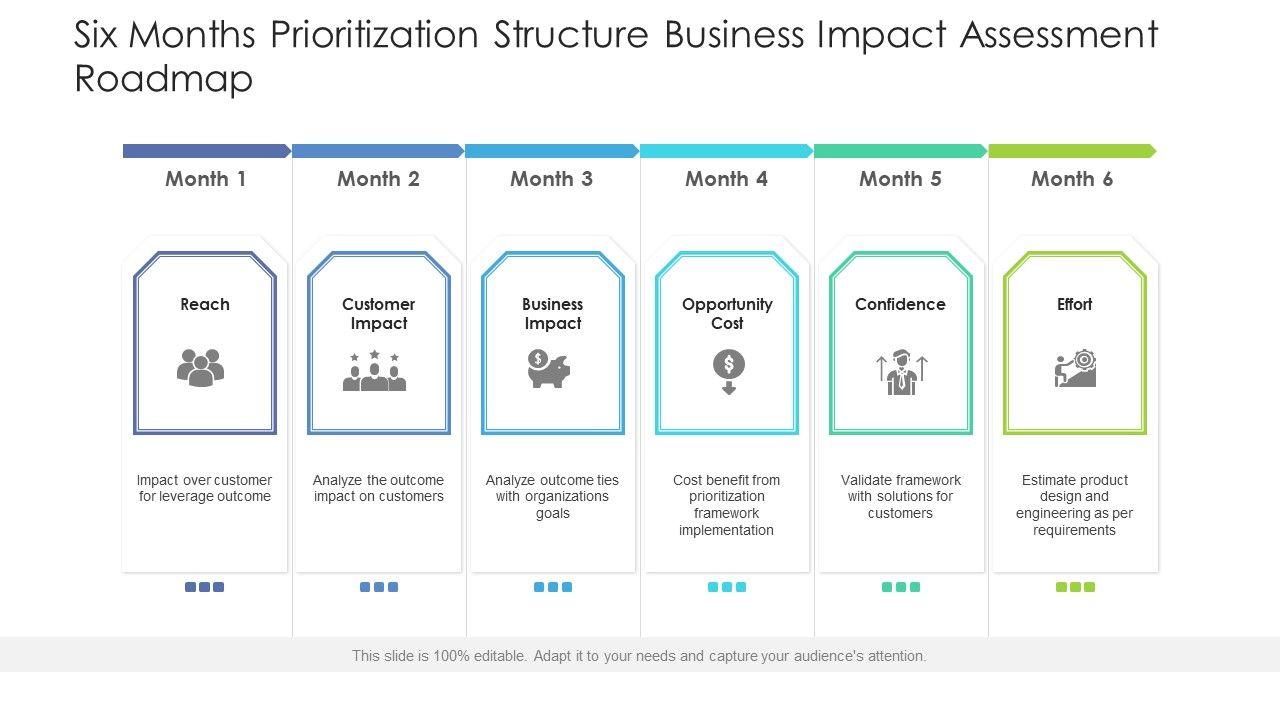 Six Months Prioritization Structure Business Impact Assessment Roadmap

Month 1

Reach

Impact over customer for leverage outcome

Month 2

Customer Impact

Analyze the outcome impact on customers

Month 3

Business Impact

Analyze outcome ties with organizations goals

Month 4

Opportunity Cost

Cost benefit from prioritization framework implementation

Month 5

Confidence

Validate framework with solutions for customers

Month 6

Effort

Estimate product design and engineering as per requirements

This slide is 100% editable. Adapt it to your needs and capture your audience's attention.